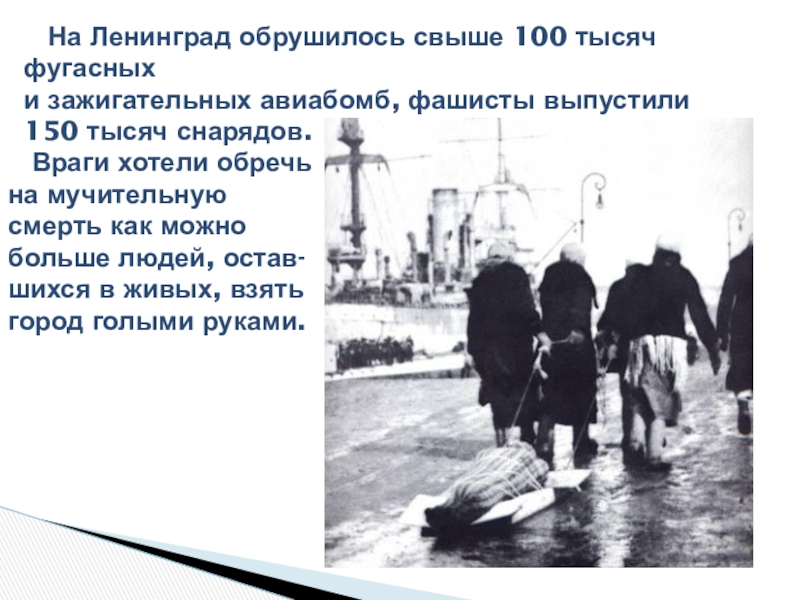 На Ленинград обрушилось свыше 100 тысяч фугасных
и зажигательных авиабомб, фашисты выпустили 150 тысяч снарядов.

Враги хотели обречь на мучительную смерть как можно больше людей, оставшихся в живых, взять город голыми руками.